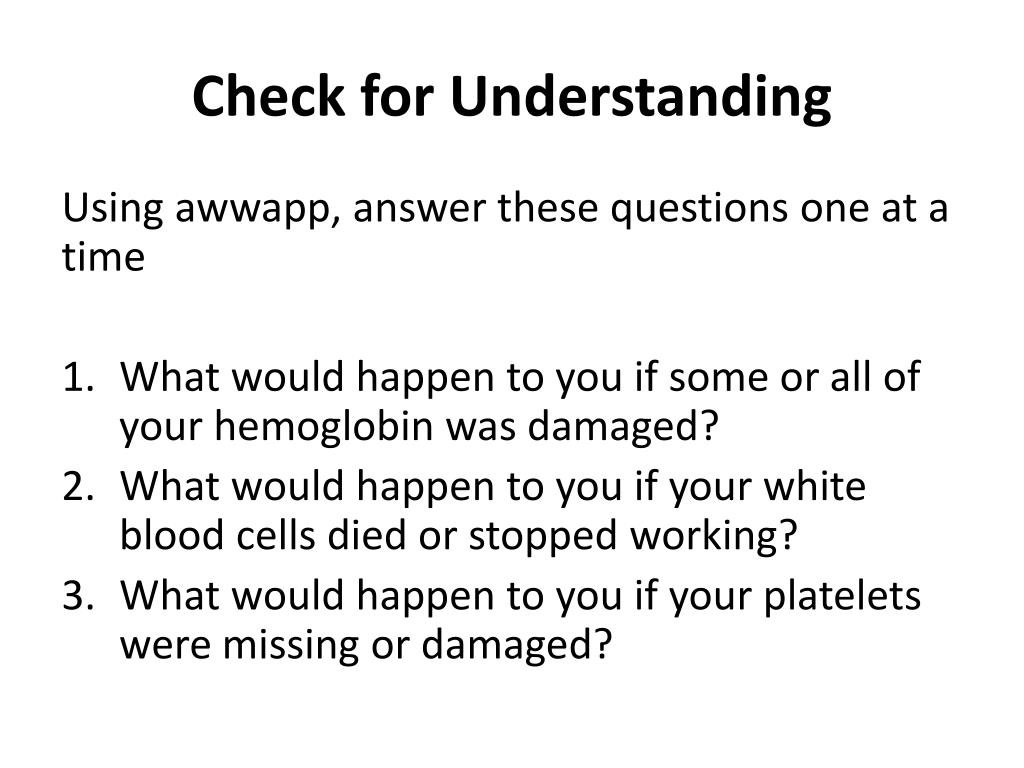 Check for Understanding

Using awwapp, answer these questions one at a time

1. What would happen to you if some or all of your hemoglobin was damaged?
2. What would happen to you if your white blood cells died or stopped working?
3. What would happen to you if your platelets were missing or damaged?